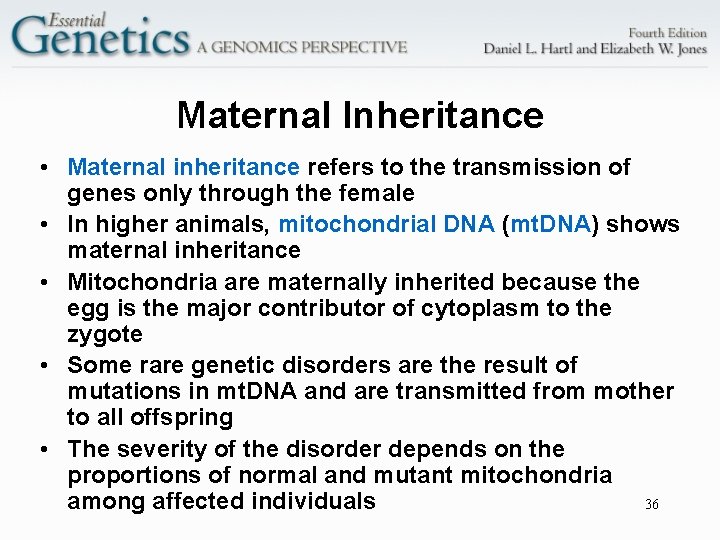 Essential Genetics A GENOMICS PERSPECTIVE

Fourth Edition
Daniel L. Hartl and Elizabeth W. Jones

Maternal Inheritance

• Maternal inheritance refers to the transmission of genes only through the female
• In higher animals, mitochondrial DNA (mtDNA) shows maternal inheritance
• Mitochondria are maternally inherited because the egg is the major contributor of cytoplasm to the zygote
• Some rare genetic disorders are the result of mutations in mtDNA and are transmitted from mother to all offspring
• The severity of the disorder depends on the proportions of normal and mutant mitochondria among affected individuals

36